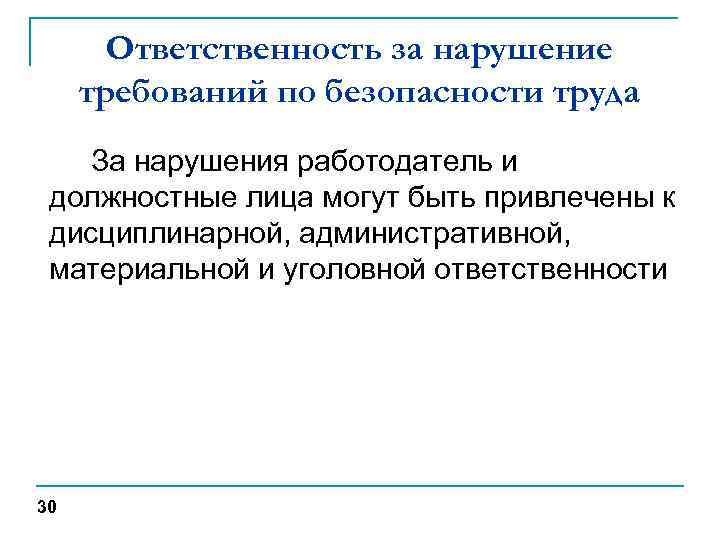 Ответственность за нарушение требований по безопасности труда

За нарушения работодатель и должностные лица могут быть привлечены к дисциплинарной, административной, материальной и уголовной ответственности

30